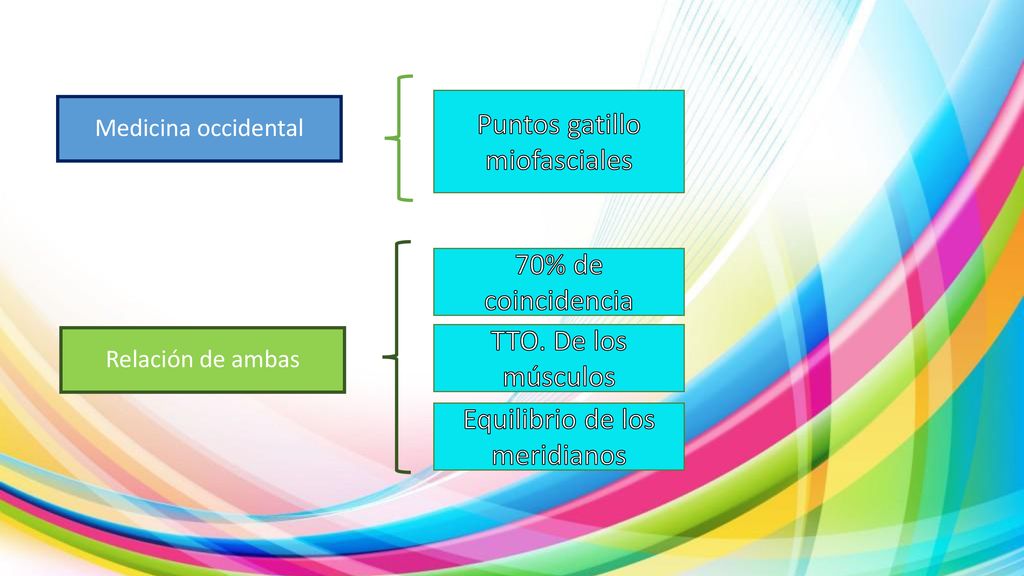 Medicina occidental

Puntos gatillo miofasciales

Relación de ambas

70% de coincidencia

TTO. De los músculos

Equilibrio de los meridianos